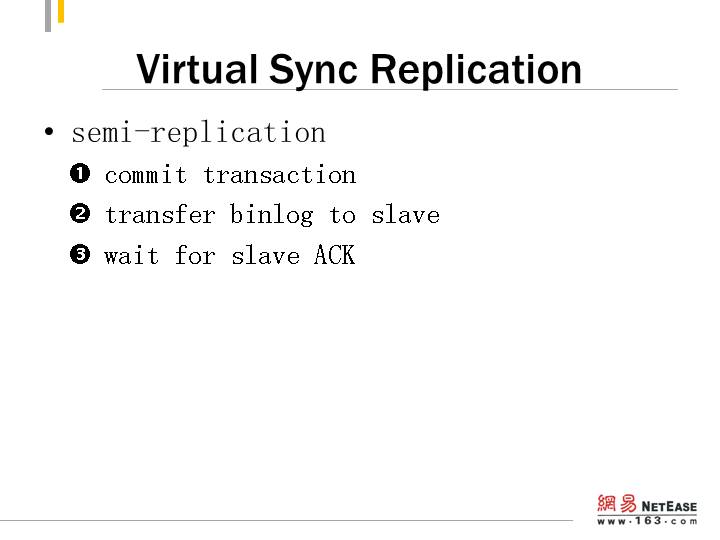 Virtual Sync Replication

• semi-replication

❶ commit transaction

❷ transfer binlog to slave

❸ wait for slave ACK

網易 NETEASE
www.163.com